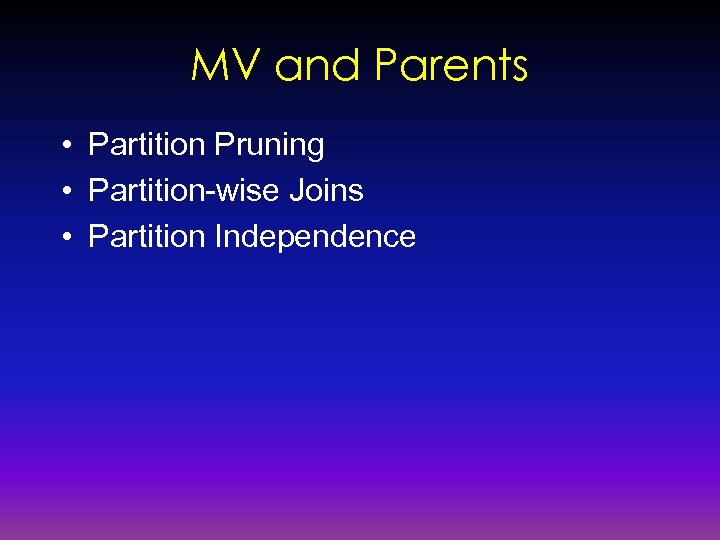 MV and Parents

• Partition Pruning
• Partition-wise Joins
• Partition Independence